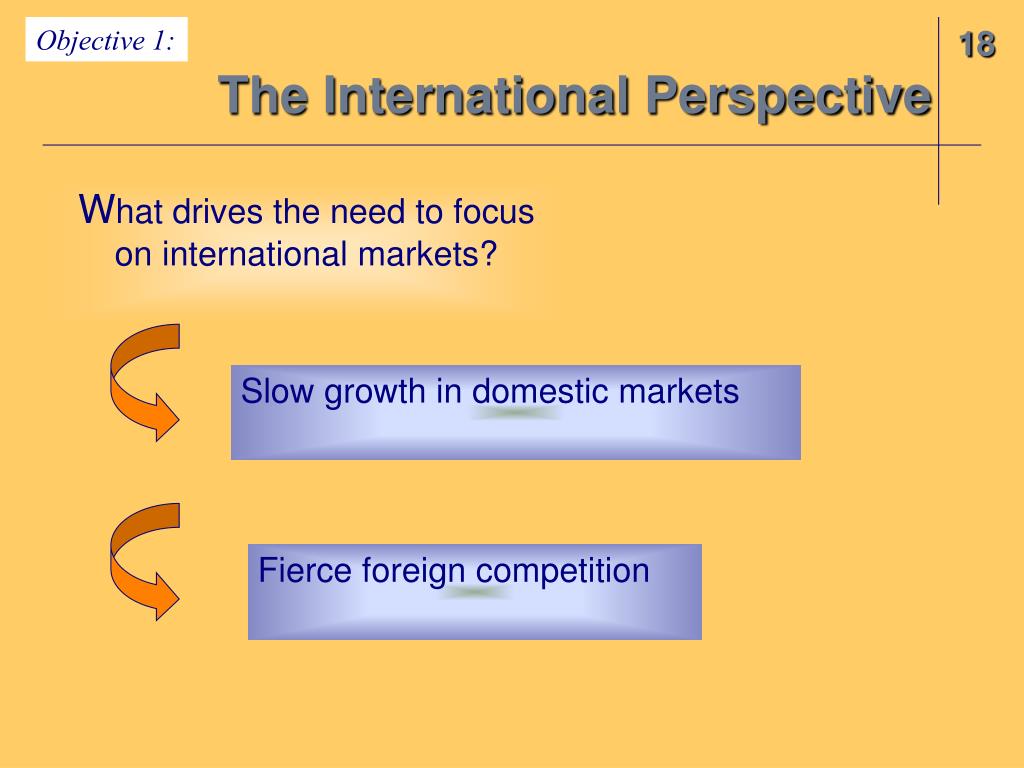 Objective 1:

18

The International Perspective

What drives the need to focus on international markets?

Slow growth in domestic markets

Fierce foreign competition